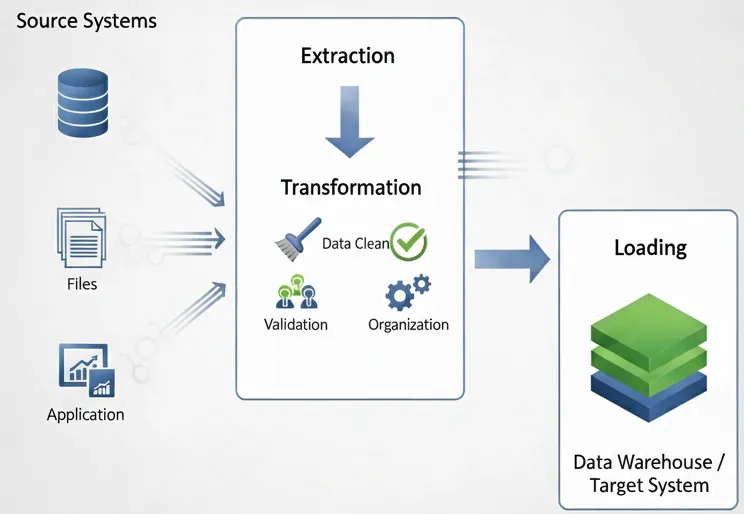 Source Systems

Files

Application

Extraction

Transformation

Data Clean

Validation

Organization

Loading

Data Warehouse / Target System